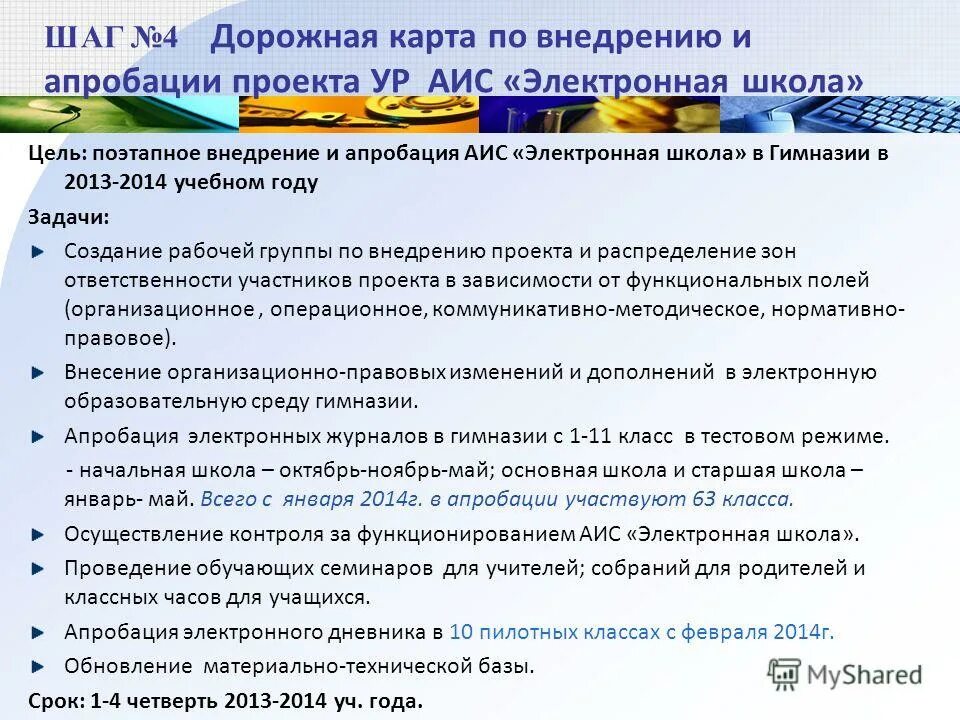 ШАГ №4 Дорожная карта по внедрению и апробации проекта УР АИС «Электронная школа»

Цель: поэтапное внедрение и апробация АИС «Электронная школа» в Гимназии в 2013-2014 учебном году

Задачи:

Создание рабочей группы по внедрению проекта и распределение зон ответственности участников проекта в зависимости от функциональных полей (организационное , операционное, коммуникативно-методическое, нормативно-правовое).

Внесение организационно-правовых изменений и дополнений в электронную образовательную среду гимназии.

Апробация электронных журналов в гимназии с 1-11 класс в тестовом режиме.

- начальная школа – октябрь-ноябрь-май; основная школа и старшая школа – январь- май. Всего с января 2014г. в апробации участвуют 63 класса.

Осуществление контроля за функционированием АИС «Электронная школа».

Проведение обучающих семинаров для учителей; собраний для родителей и классных часов для учащихся.

Апробация электронного дневника в 10 пилотных классах с февраля 2014г.

Обновление материально-технической базы.

Срок: 1-4 четверть 2013-2014 уч. года.

MyShared